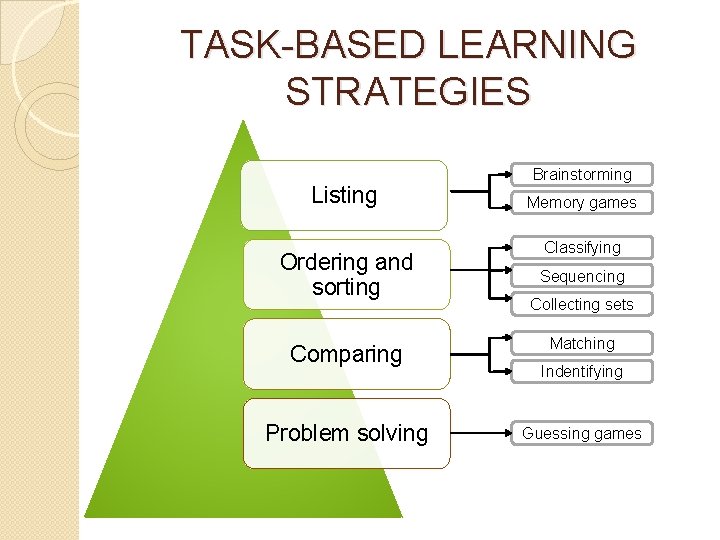 TASK-BASED LEARNING STRATEGIES

Listing

Brainstorming

Memory games

Ordering and sorting

Classifying

Sequencing

Collecting sets

Comparing

Matching

Indentifying

Problem solving

Guessing games